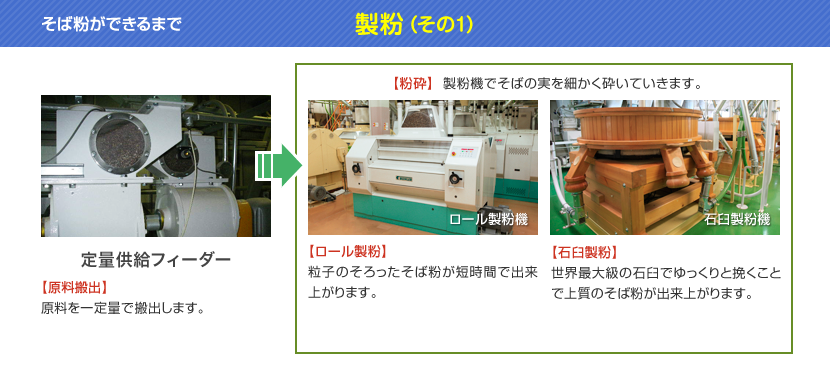 そば粉ができるまで

製粉（その1）

定量供給フィーダー

【原料搬出】
原料を一定量で搬出します。

【粉砕】 製粉機でそばの実を細かく砕いていきます。

ロール製粉機

【ロール製粉】
粒子のそろったそば粉が短時間で出来上がります。

石臼製粉機

【石臼製粉】
世界最大級の石臼でゆっくりと挽くことで上質のそば粉が出来上がります。